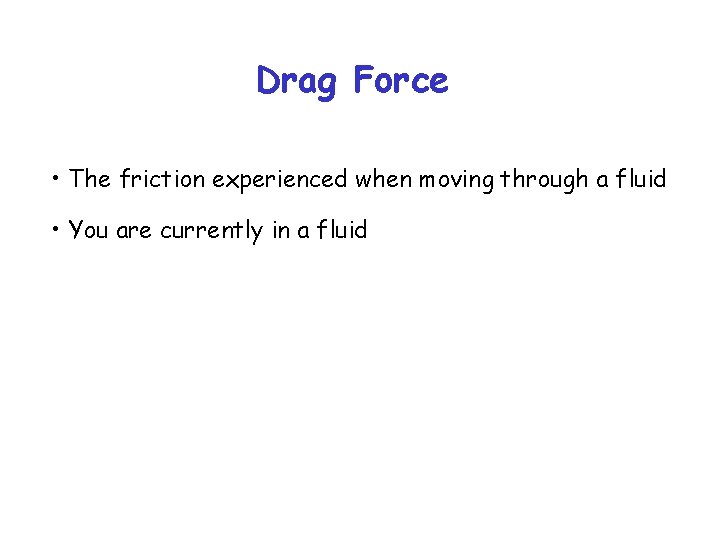 Drag Force

• The friction experienced when moving through a fluid

• You are currently in a fluid